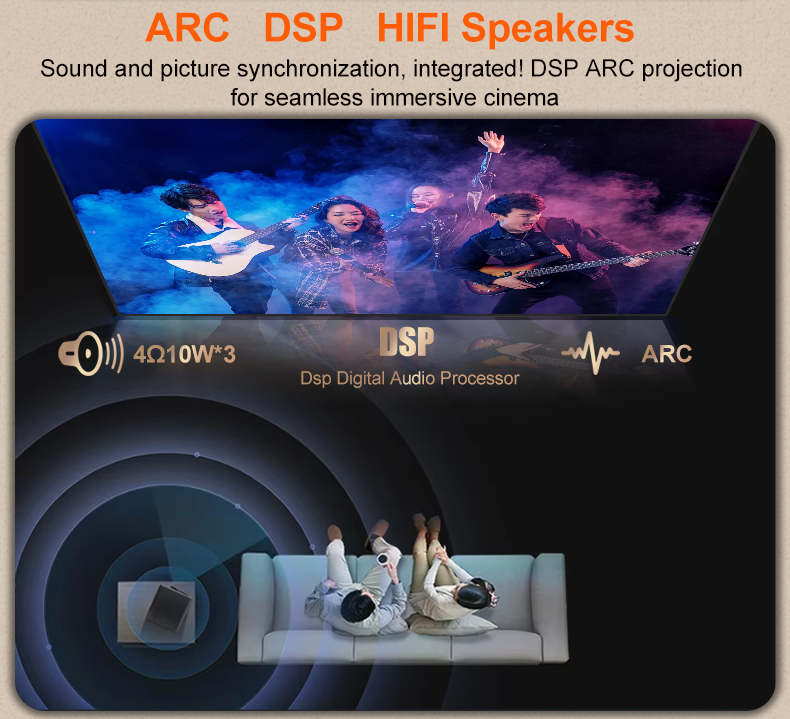 ARC DSP HIFI Speakers

Sound and picture synchronization, integrated! DSP ARC projection for seamless immersive cinema

4Ω10W*3

DSP

Dsp Digital Audio Processor

ARC